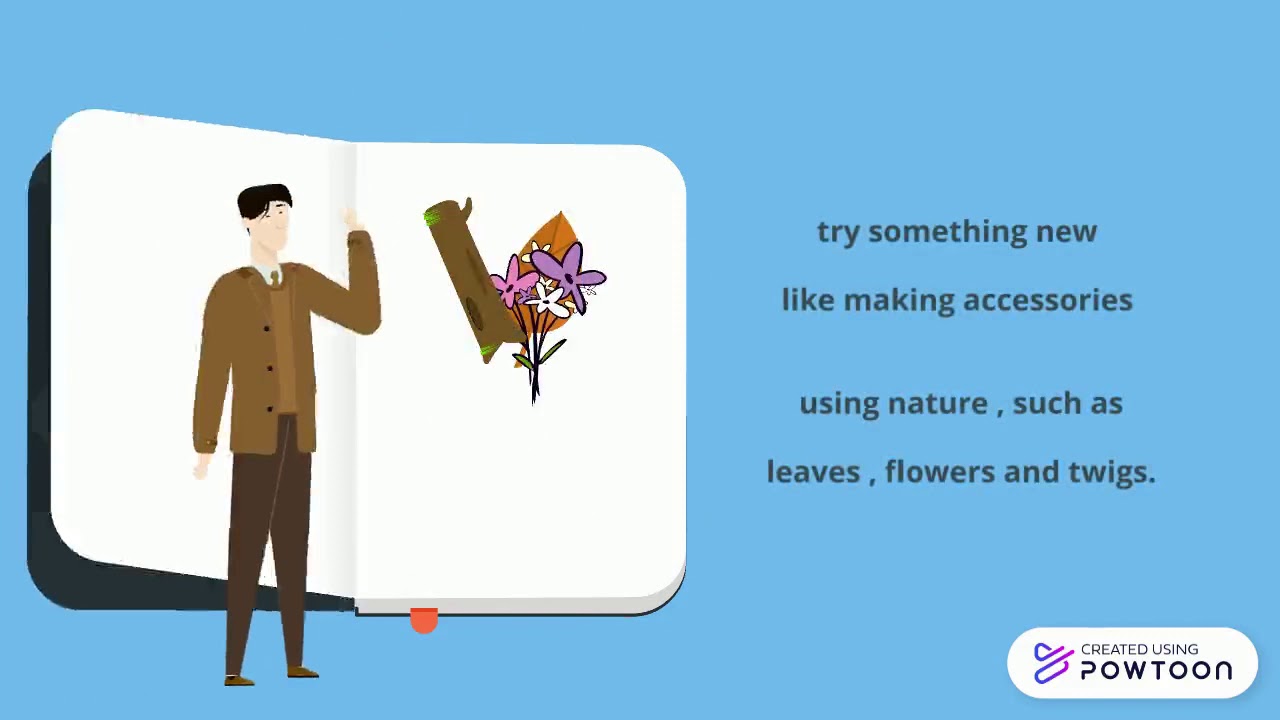 try something new

like making accessories

using nature , such as

leaves , flowers and twigs.

CREATED USING
POWTOON